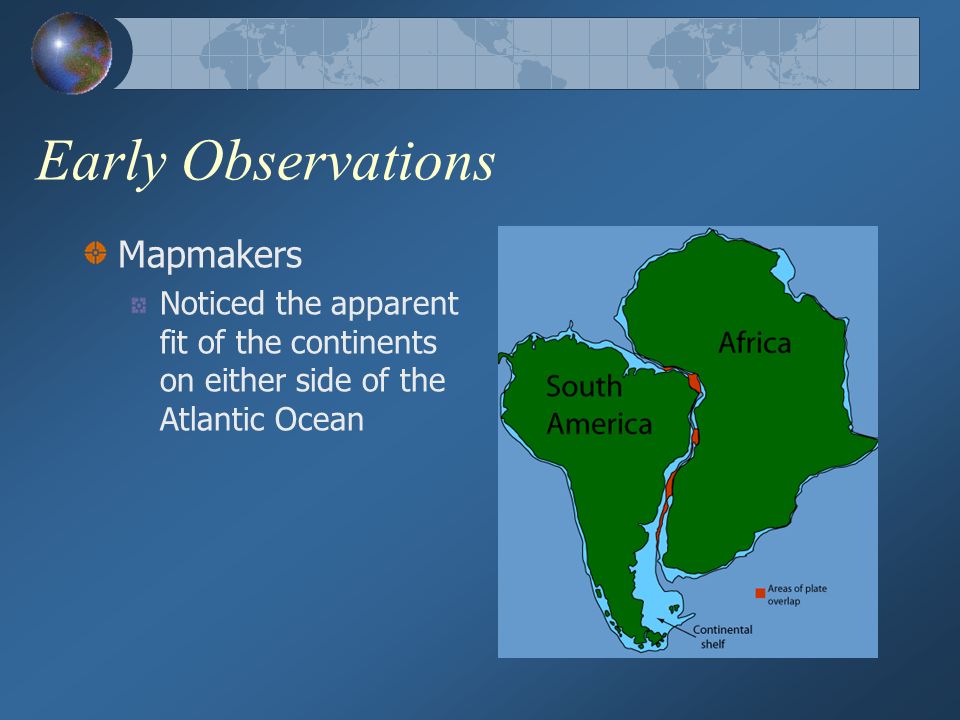 Early Observations

Mapmakers

Noticed the apparent fit of the continents on either side of the Atlantic Ocean

Africa

South America

Areas of plate overlap

Continental shelf